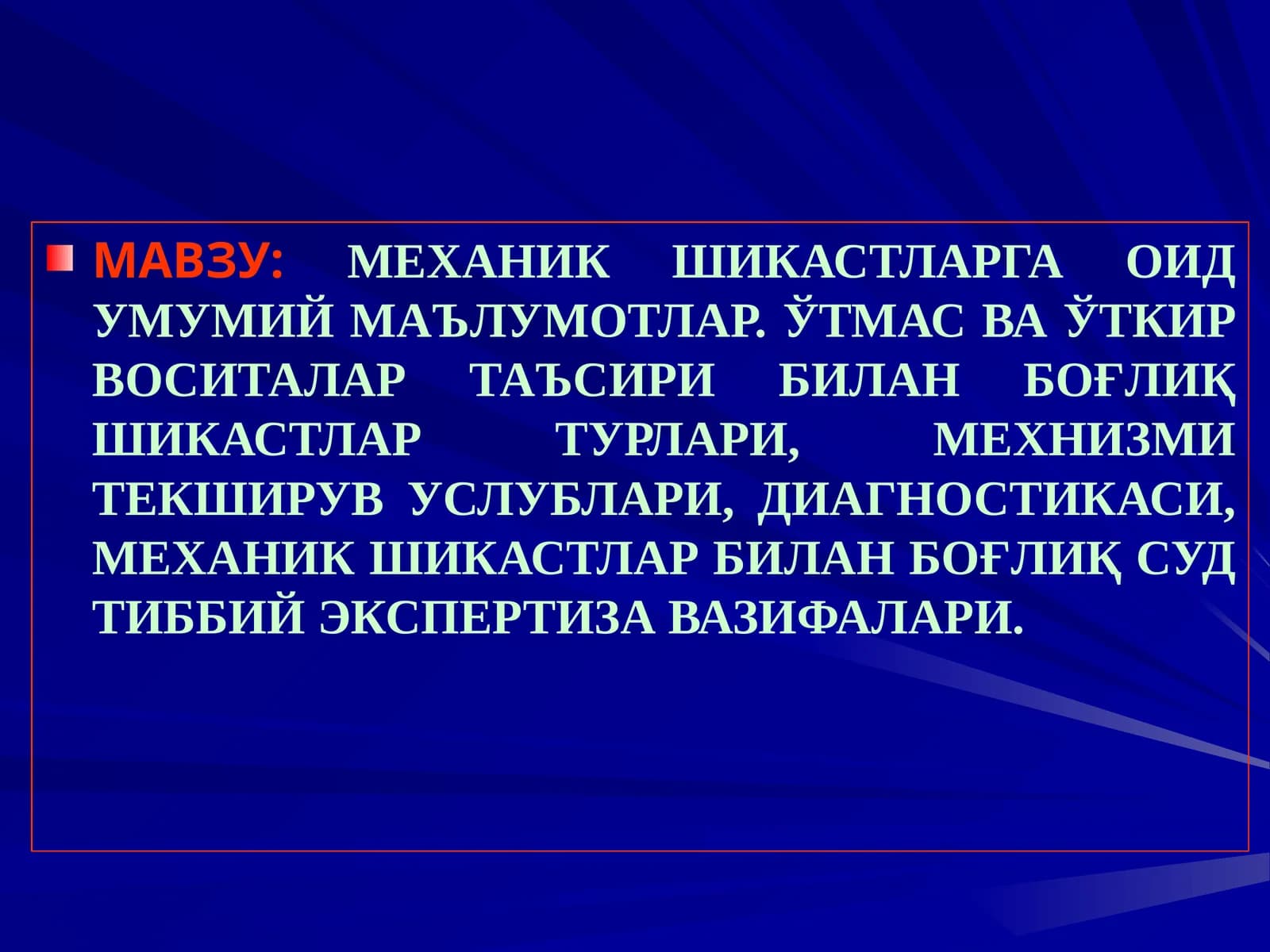 МАВЗУ: МЕХАНИК ШИКАСТЛАРГА ОИД УМУМИЙ МАЪЛУМОТЛАР. ЎТМАС ВА ЎТКИР ВОСИТАЛАР ТАЪСИРИ БИЛАН БОҒЛИҚ ШИКАСТЛАР ТУРЛАРИ, МЕХНИЗМИ ТЕКШИРУВ УСЛУБЛАРИ, ДИАГНОСТИКАСИ, МЕХАНИК ШИКАСТЛАР БИЛАН БОҒЛИҚ СУД ТИББИЙ ЭКСПЕРТИЗА ВАЗИФАЛАРИ.